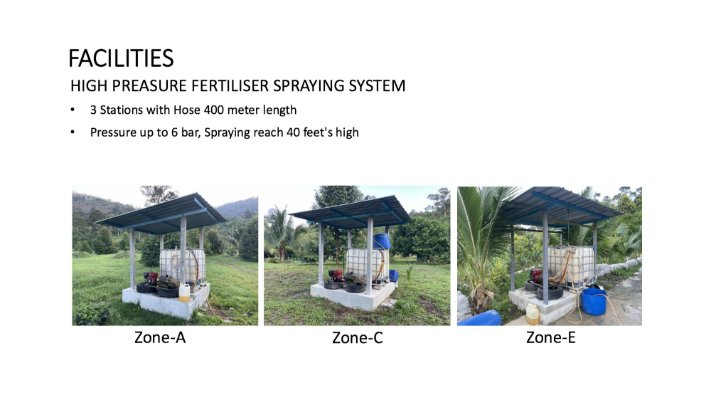 FACILITIES

HIGH PREASURE FERTILISER SPRAYING SYSTEM

• 3 Stations with Hose 400 meter length
• Pressure up to 6 bar, Spraying reach 40 feet's high

Zone-A

Zone-C

Zone-E